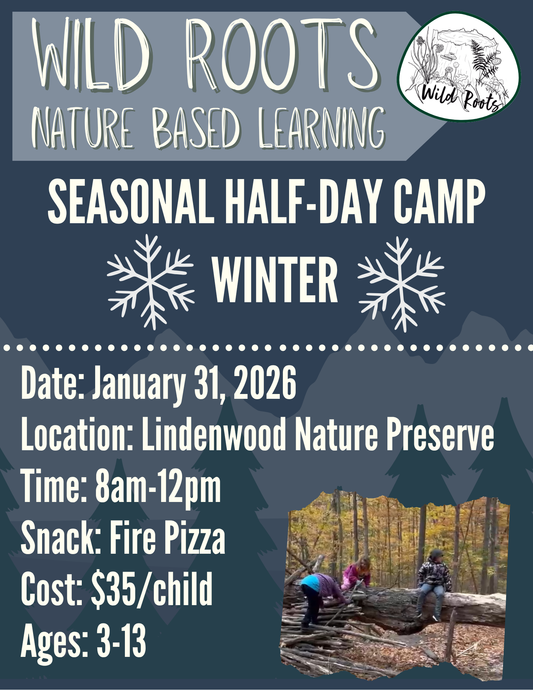 WILD ROOTS
NATURE BASED LEARNING

Wild Roots

SEASONAL HALF-DAY CAMP

WINTER

Date: January 31, 2026
Location: Lindenwood Nature Preserve
Time: 8am-12pm
Snack: Fire Pizza
Cost: $35/child
Ages: 3-13